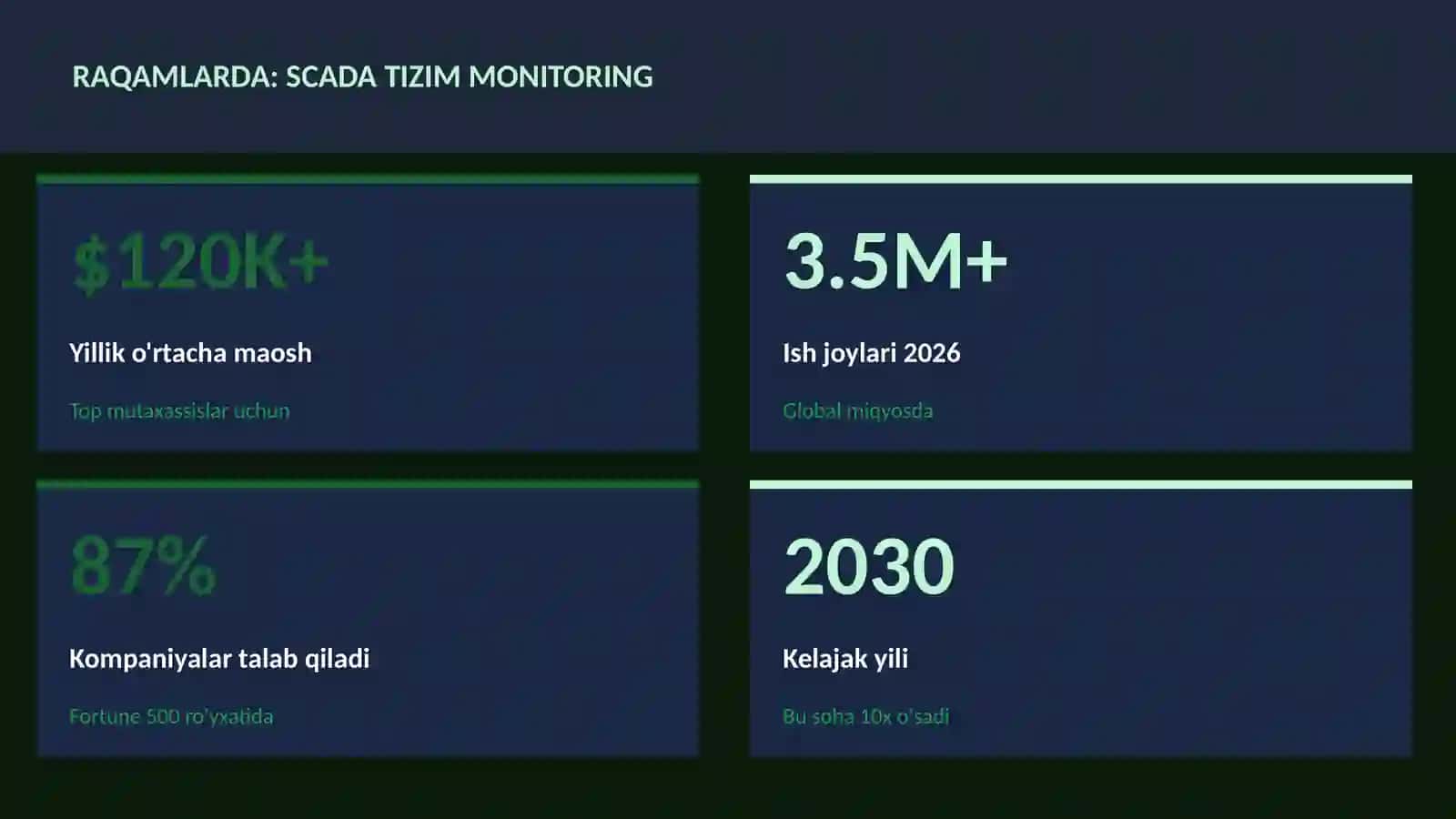 RAQAMLARDA: SCADA TIZIM MONITORING

$120K+

Yillik o'rtacha maosh

Top mutaxassislar uchun

3.5M+

Ish joylari 2026

Global miqyosda

87%

Kompaniyalar talab qiladi

Fortune 500 ro'yxatida

2030

Kelajak yili

Bu soha 10x o'sadi